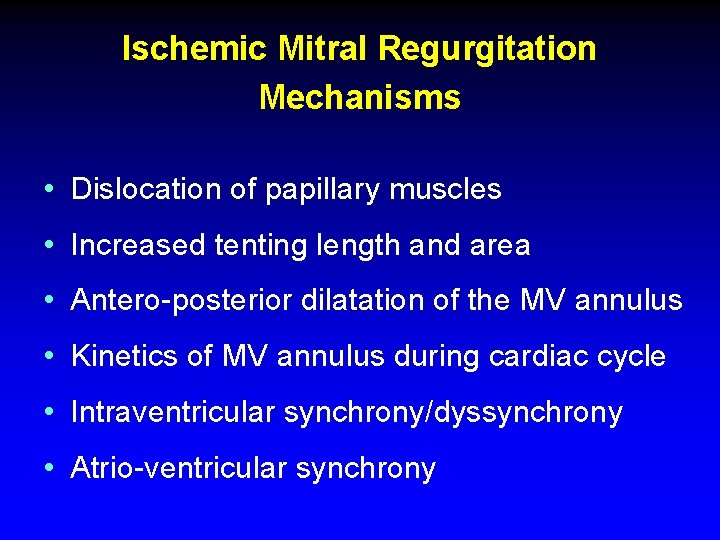 Ischemic Mitral Regurgitation
Mechanisms

• Dislocation of papillary muscles
• Increased tenting length and area
• Antero-posterior dilatation of the MV annulus
• Kinetics of MV annulus during cardiac cycle
• Intraventricular synchrony/dyssynchrony
• Atrio-ventricular synchrony